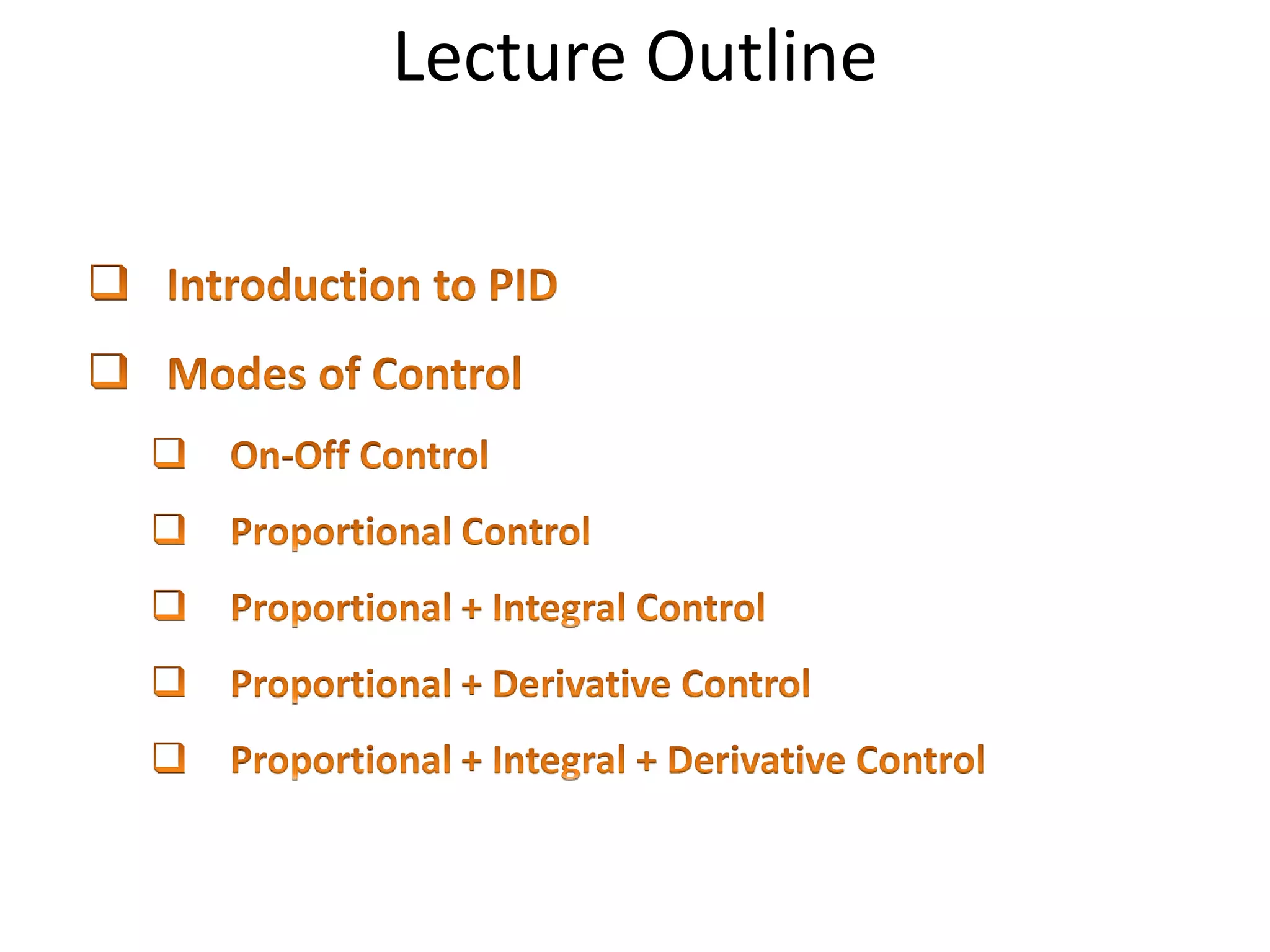 Lecture Outline

❑ Introduction to PID

❑ Modes of Control

❑ On-Off Control

❑ Proportional Control

❑ Proportional + Integral Control

❑ Proportional + Derivative Control

❑ Proportional + Integral + Derivative Control